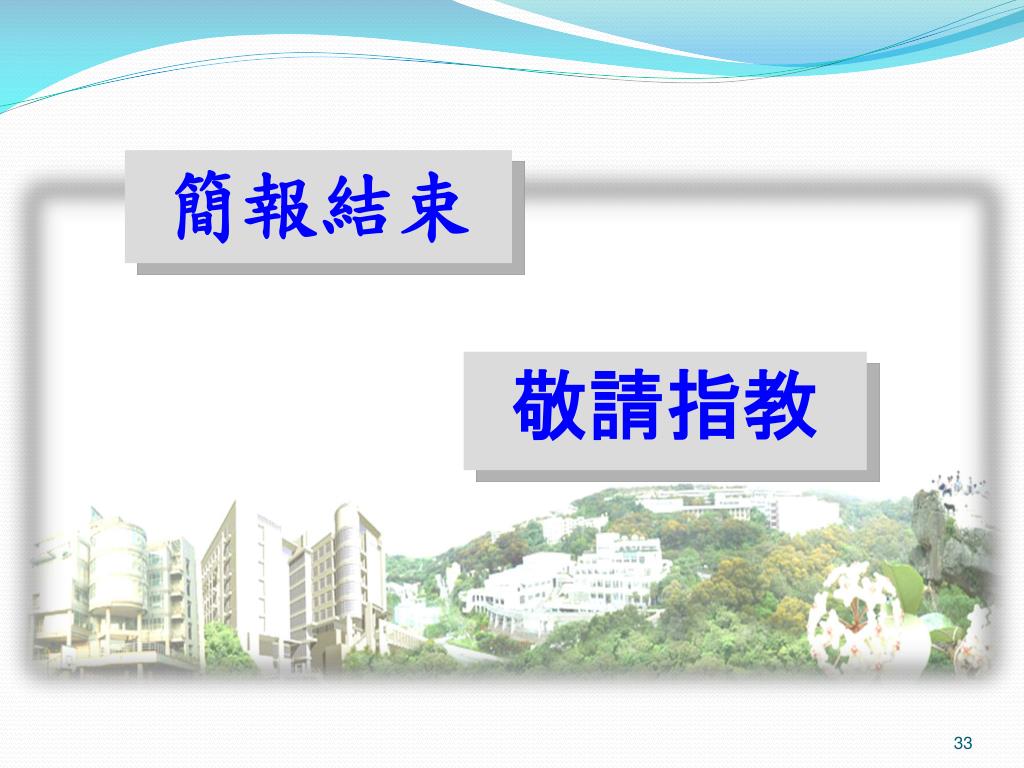 簡報結束

敬請指教

33